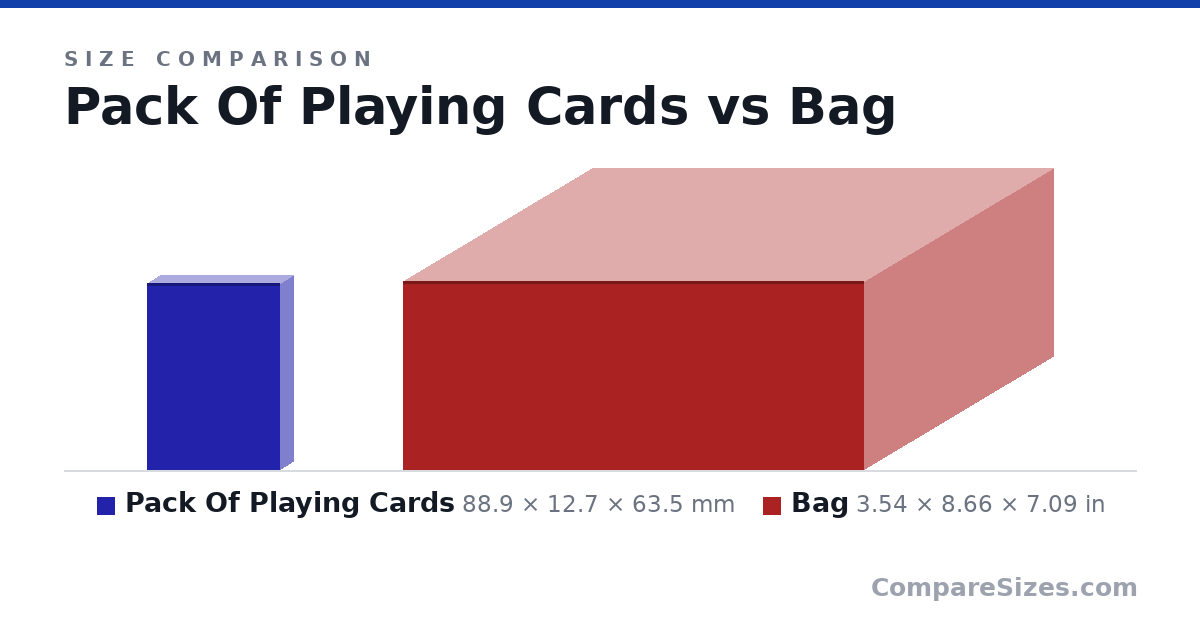 SIZE COMPARISON

Pack Of Playing Cards vs Bag

Pack Of Playing Cards 88.9 × 12.7 × 63.5 mm Bag 3.54 × 8.66 × 7.09 in

CompareSizes.com